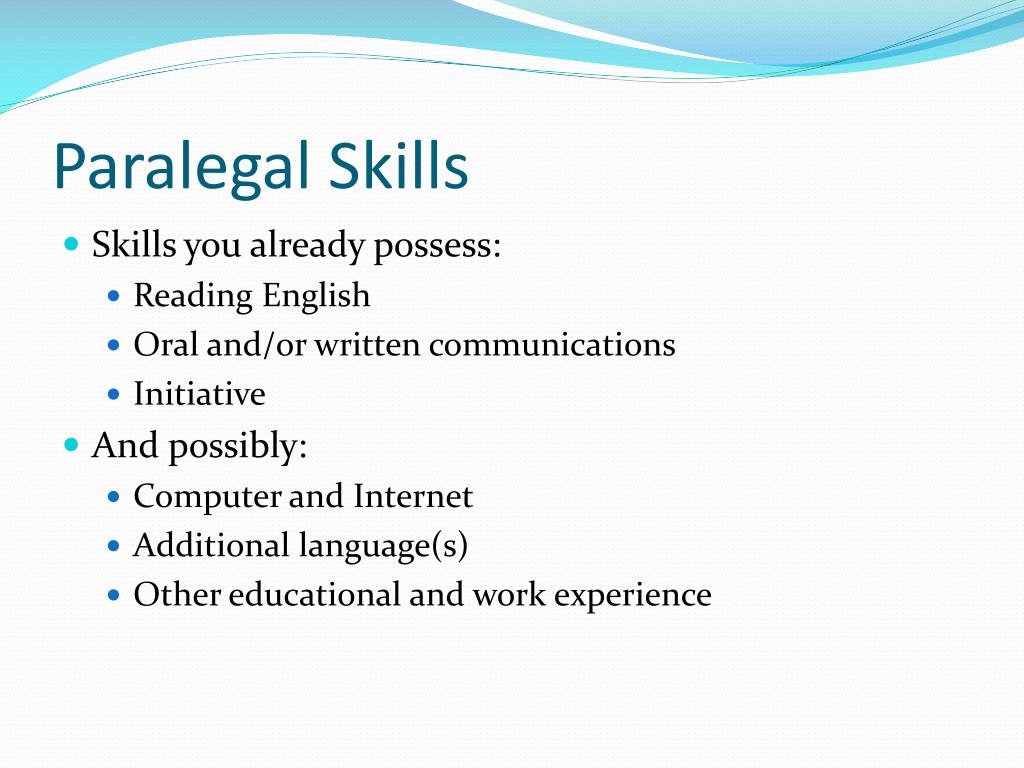 Paralegal Skills

- Skills you already possess:
  - Reading English
  - Oral and/or written communications
  - Initiative
- And possibly:
  - Computer and Internet
  - Additional language(s)
  - Other educational and work experience